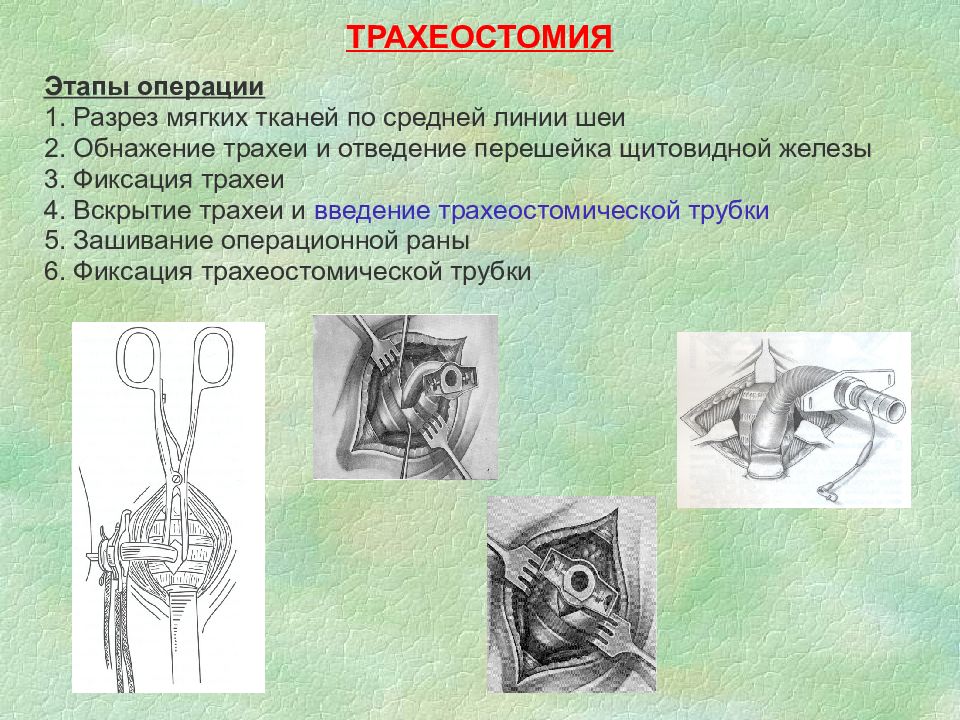 ТРАХЕОСТОМИЯ

Этапы операции
1. Разрез мягких тканей по средней линии шеи
2. Обнажение трахеи и отведение перешейка щитовидной железы
3. Фиксация трахеи
4. Вскрытие трахеи и введение трахеостомической трубки
5. Зашивание операционной раны
6. Фиксация трахеостомической трубки